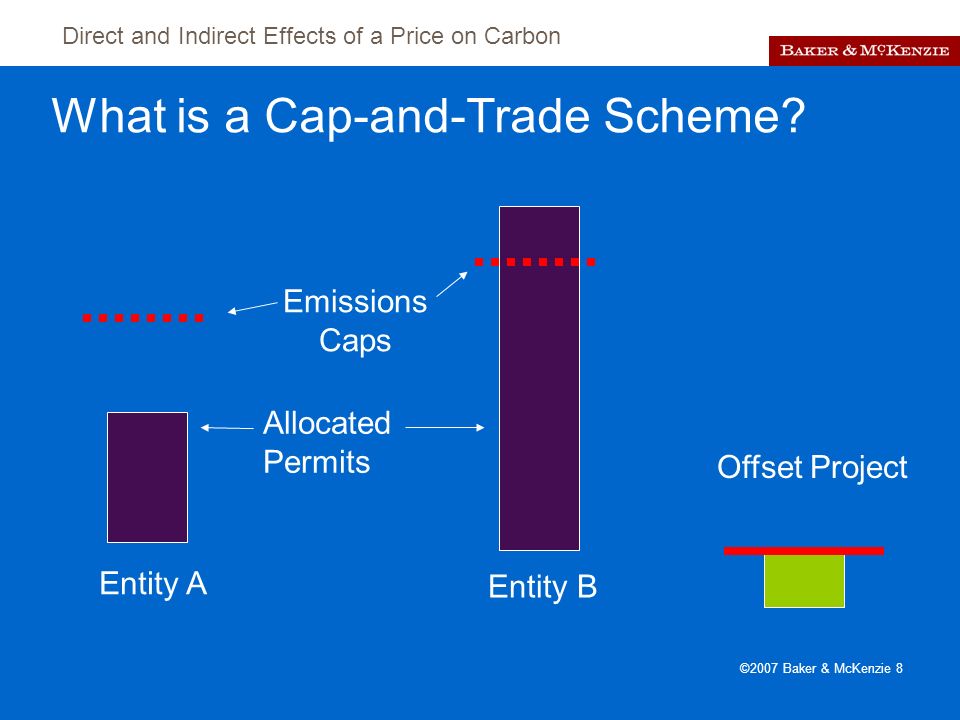 Direct and Indirect Effects of a Price on Carbon

BAKER & McKENZIE

What is a Cap-and-Trade Scheme?

Emissions Caps

Allocated Permits

Offset Project

Entity A

Entity B

©2007 Baker & McKenzie 8